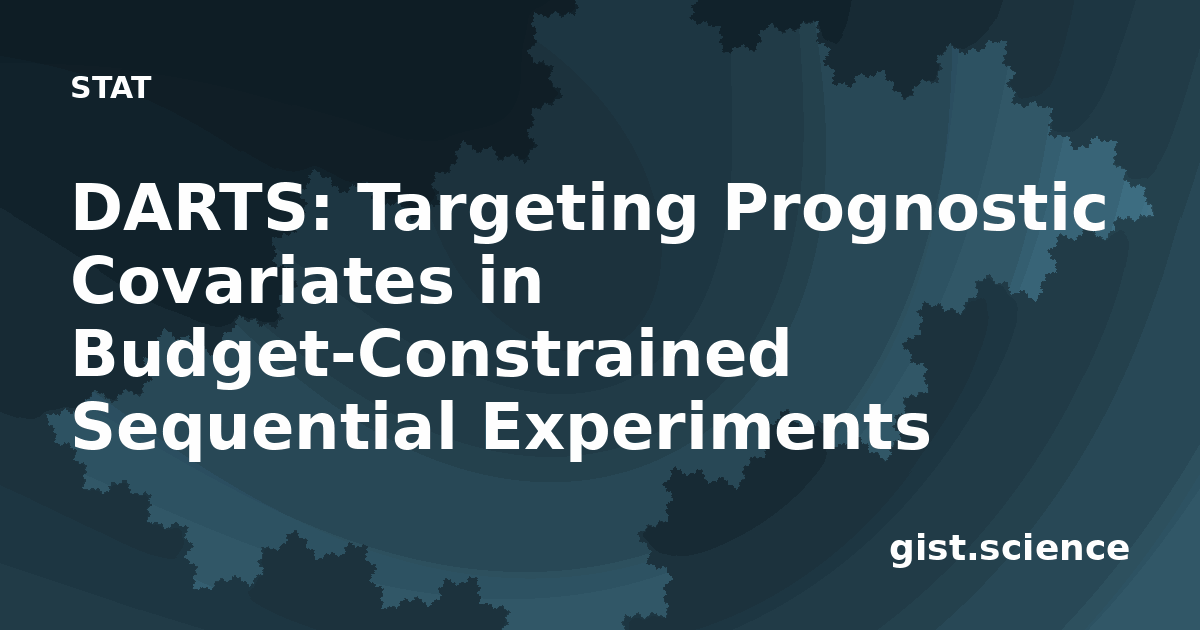 STAT

DARTS: Targeting Prognostic Covariates in Budget-Constrained Sequential Experiments

gist.science